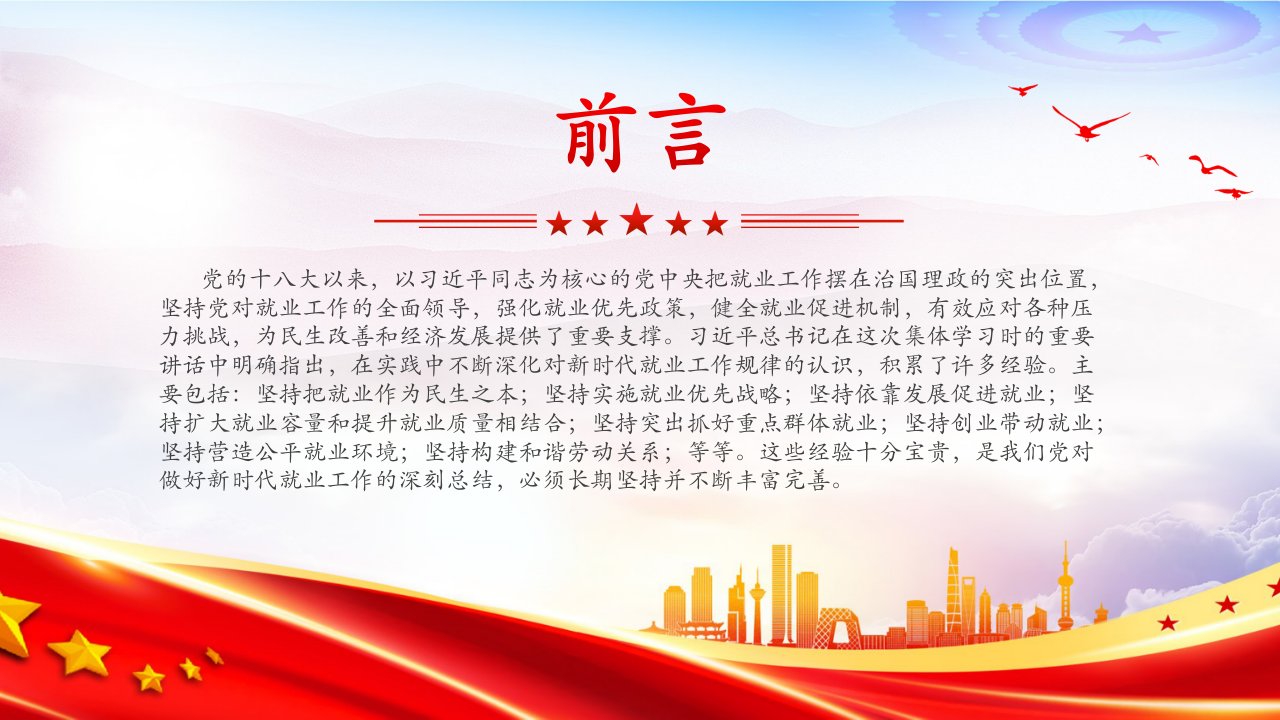 前言

党的十八大以来，以习近平同志为核心的党中央把就业工作摆在治国理政的突出位置，坚持党对就业工作的全面领导，强化就业优先政策，健全就业促进机制，有效应对各种压力挑战，为民生改善和经济发展提供了重要支撑。习近平总书记在这次集体学习时的重要讲话中明确指出，在实践中不断深化对新时代就业工作规律的认识，积累了许多经验。主要包括：坚持把就业作为民生之本；坚持实施就业优先战略；坚持依靠发展促进就业；坚持扩大就业容量和提升就业质量相结合；坚持突出抓好重点群体就业；坚持创业带动就业；坚持营造公平就业环境；坚持构建和谐劳动关系；等等。这些经验十分宝贵，是我们党对做好新时代就业工作的深刻总结，必须长期坚持并不断丰富完善。